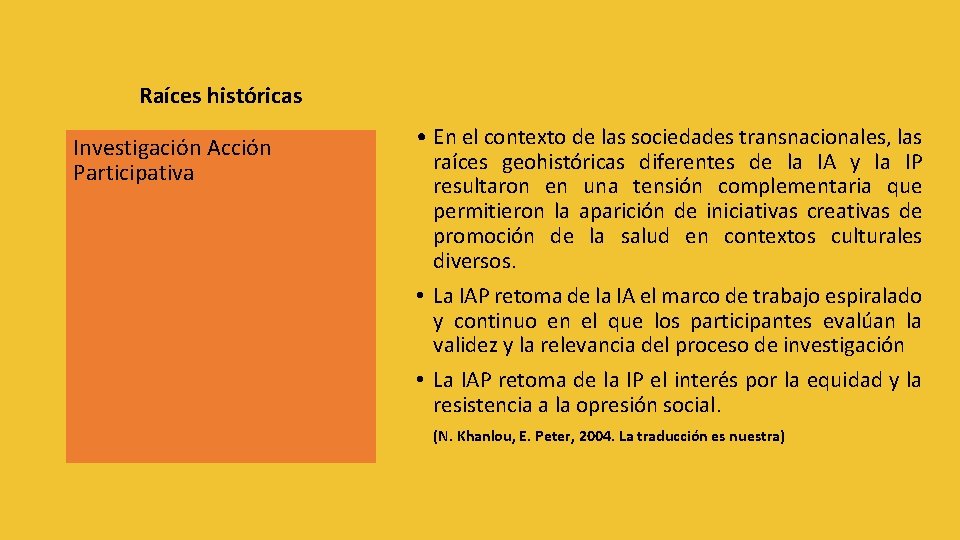 Raíces históricas

Investigación Acción Participativa

• En el contexto de las sociedades transnacionales, las raíces geohistóricas diferentes de la IA y la IP resultaron en una tensión complementaria que permitieron la aparición de iniciativas creativas de promoción de la salud en contextos culturales diversos.

• La IAP retoma de la IA el marco de trabajo espiralado y continuo en el que los participantes evalúan la validez y la relevancia del proceso de investigación

• La IAP retoma de la IP el interés por la equidad y la resistencia a la opresión social.

(N. Khanlou, E. Peter, 2004. La traducción es nuestra)